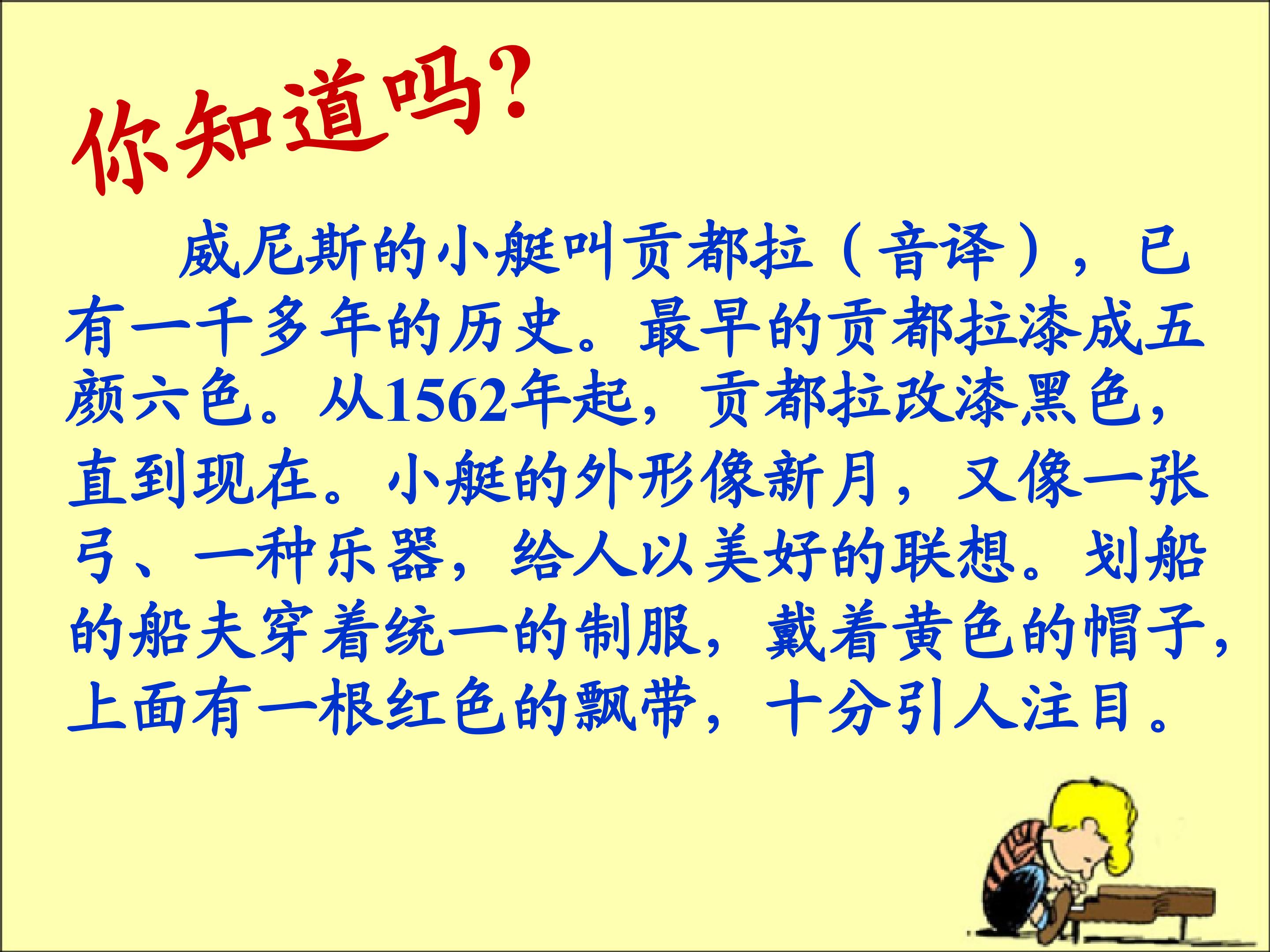 你知道吗?

威尼斯的小艇叫贡都拉（音译），已有一千多年的历史。最早的贡都拉漆成五颜六色。从1562年起，贡都拉改漆黑色，直到现在。小艇的外形像新月，又像一张弓、一种乐器，给人以美好的联想。划船的船夫穿着统一的制服，戴着黄色的帽子，上面有一根红色的飘带，十分引人注目。